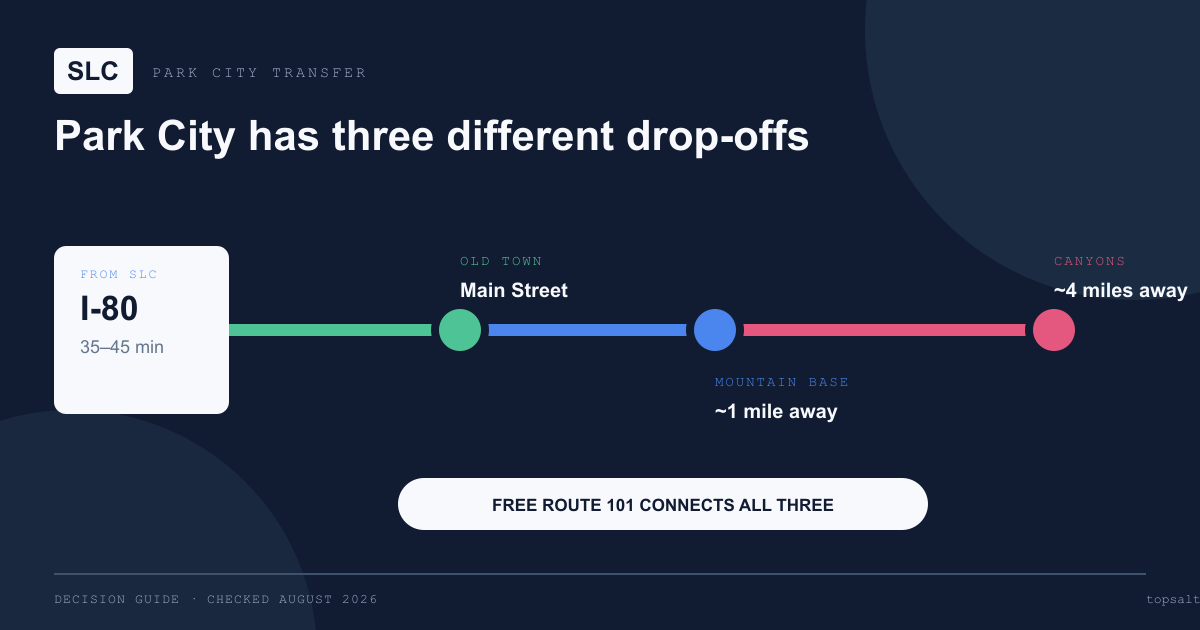 SLC PARK CITY TRANSFER

Park City has three different drop-offs

FROM SLC
I-80
35–45 min

OLD TOWN
Main Street

MOUNTAIN BASE
~1 mile away

CANYONS
~4 miles away

FREE ROUTE 101 CONNECTS ALL THREE

DECISION GUIDE · CHECKED AUGUST 2026

topsalt